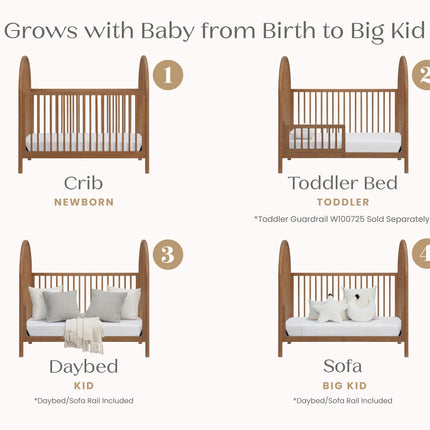 Grows with Baby from Birth to Big Kid

1

Crib
NEWBORN

2

Toddler Bed
TODDLER
*Toddler Guardrail W100725 Sold Separately

3

Daybed
KID
*Daybed/Sofa Rail Included

4

Sofa
BIG KID
*Daybed/Sofa Rail Included